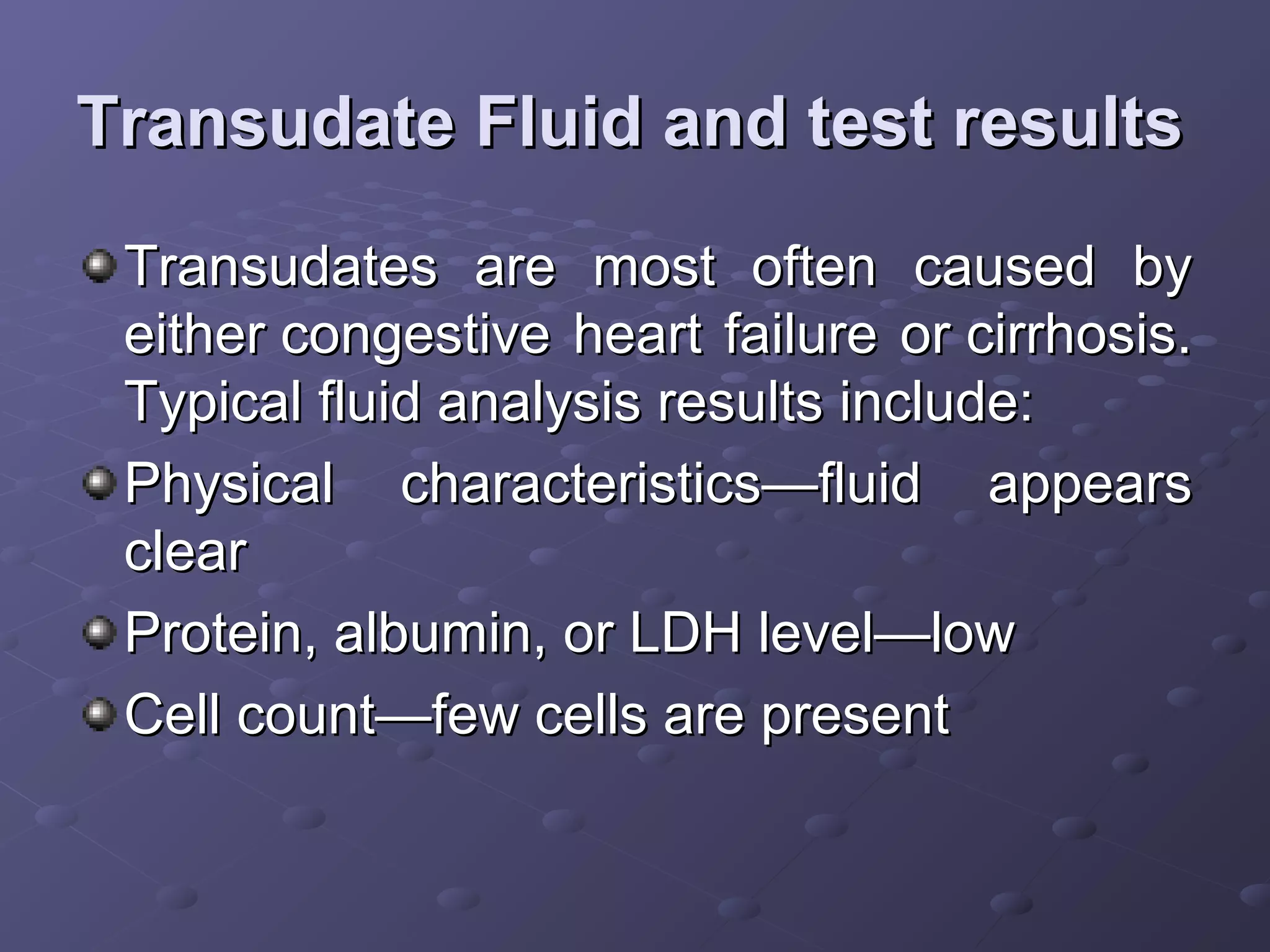 Transudate Fluid and test results

Transudates are most often caused by either congestive heart failure or cirrhosis. Typical fluid analysis results include:

Physical characteristics—fluid appears clear

Protein, albumin, or LDH level—low

Cell count—few cells are present